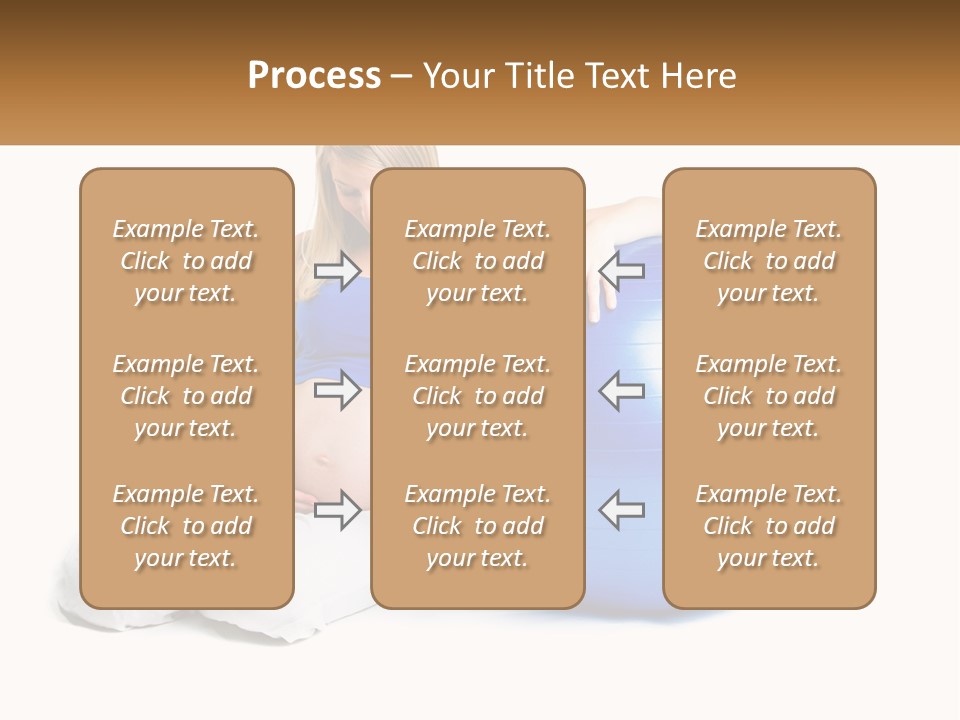 Process – Your Title Text Here

Example Text. Click to add your text.

Example Text. Click to add your text.

Example Text. Click to add your text.

Example Text. Click to add your text.

Example Text. Click to add your text.

Example Text. Click to add your text.

Example Text. Click to add your text.

Example Text. Click to add your text.

Example Text. Click to add your text.